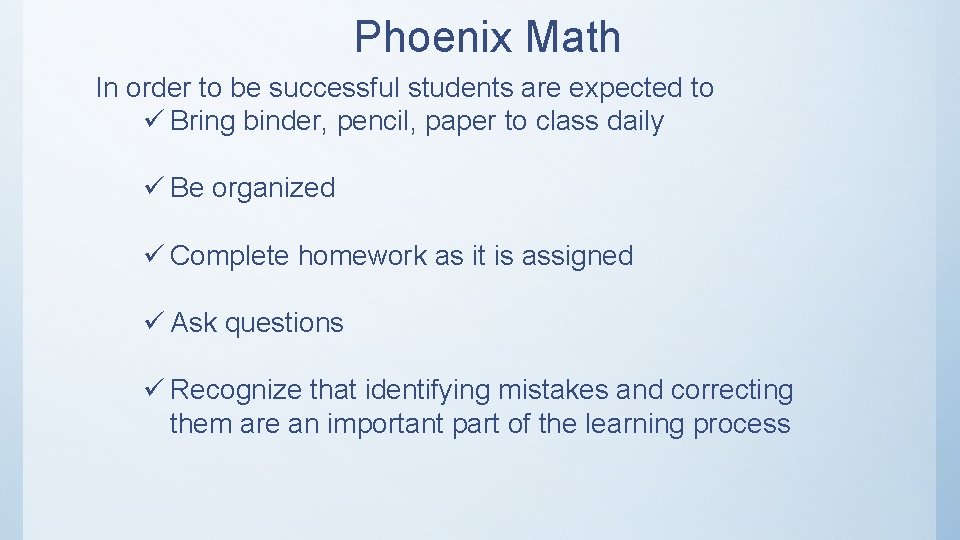 Phoenix Math

In order to be successful students are expected to

✓ Bring binder, pencil, paper to class daily

✓ Be organized

✓ Complete homework as it is assigned

✓ Ask questions

✓ Recognize that identifying mistakes and correcting them are an important part of the learning process